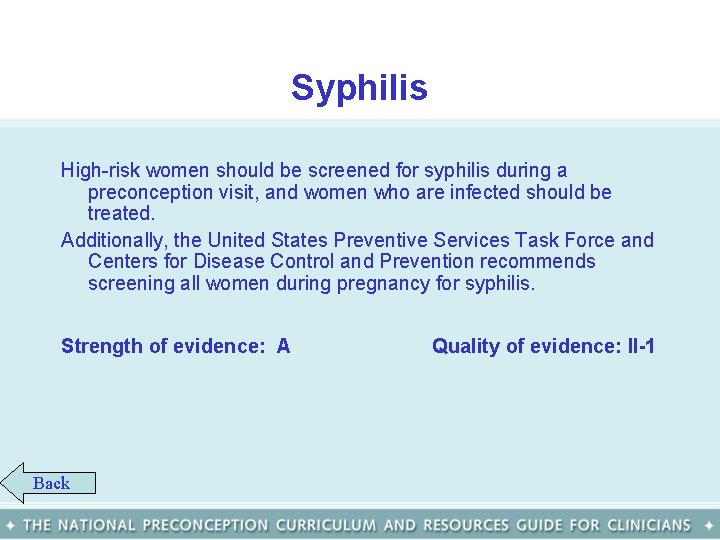 Syphilis

High-risk women should be screened for syphilis during a preconception visit, and women who are infected should be treated.

Additionally, the United States Preventive Services Task Force and Centers for Disease Control and Prevention recommends screening all women during pregnancy for syphilis.

Strength of evidence: A

Quality of evidence: II-1

Back

✦ THE NATIONAL PRECONCEPTION CURRICULUM AND RESOURCES GUIDE FOR CLINICIANS ✦